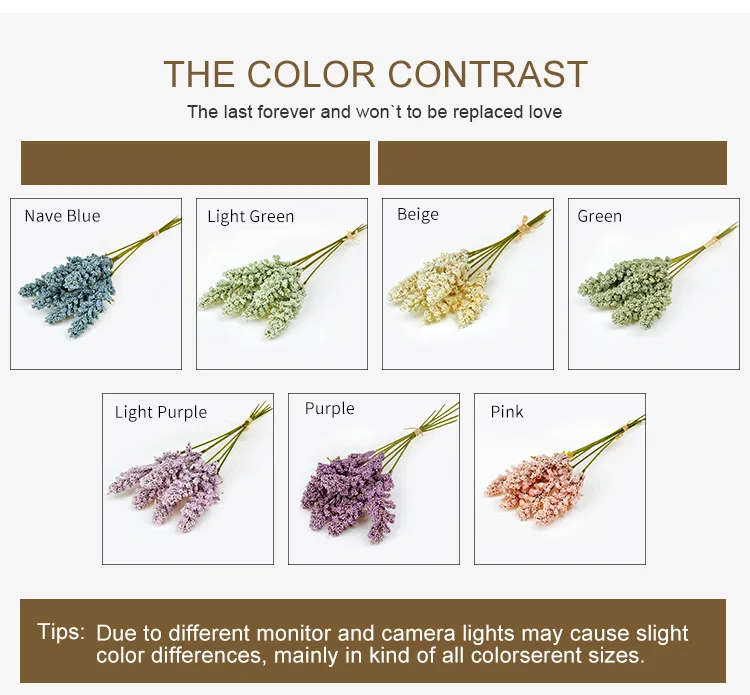 THE COLOR CONTRAST

The last forever and won`t to be replaced love

Nave Blue

Light Green

Beige

Green

Light Purple

Purple

Pink

Tips: Due to different monitor and camera lights may cause slight color differences, mainly in kind of all colorserent sizes.